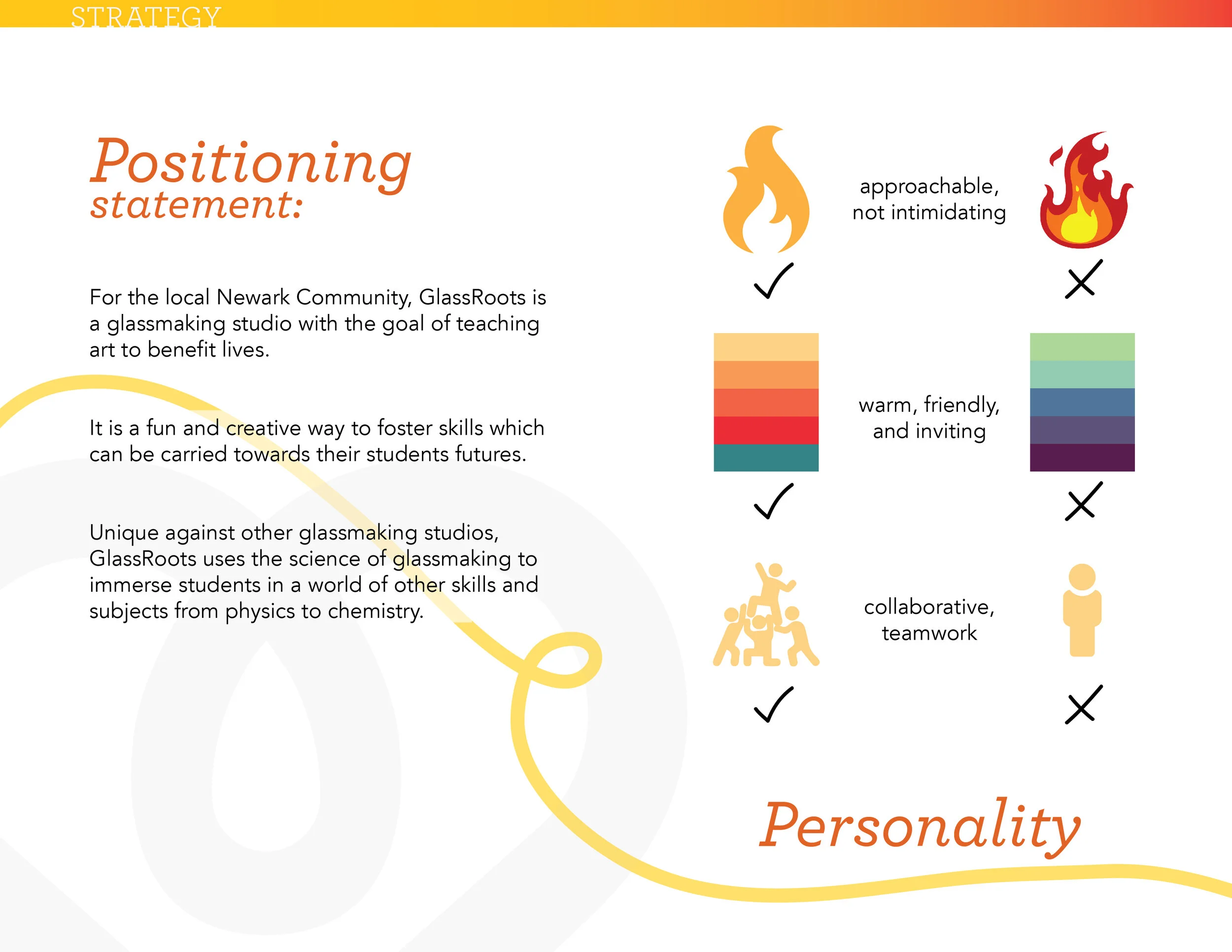 STRATEGY

Positioning statement:

For the local Newark Community, GlassRoots is a glassmaking studio with the goal of teaching art to benefit lives.

It is a fun and creative way to foster skills which can be carried towards their students futures.

Unique against other glassmaking studios, GlassRoots uses the science of glassmaking to immerse students in a world of other skills and subjects from physics to chemistry.

approachable, not intimidating

✓ ✕

warm, friendly, and inviting

✓ ✕

collaborative, teamwork

✓ ✕

Personality